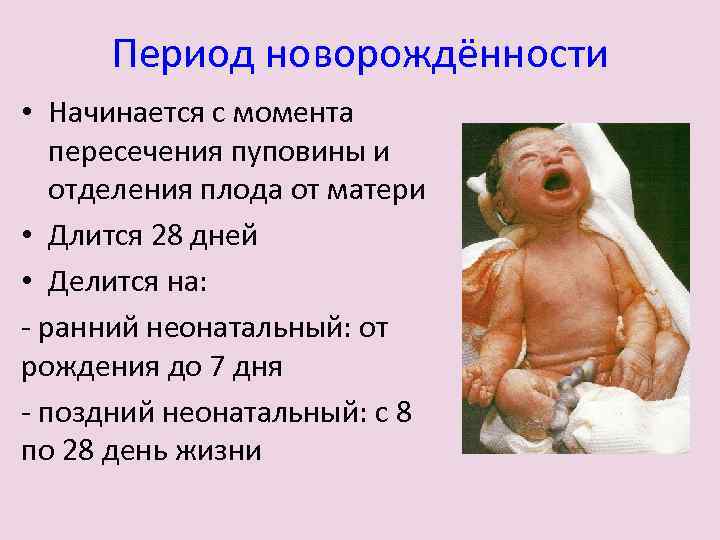 Период новорождённости

• Начинается с момента пересечения пуповины и отделения плода от матери
• Длится 28 дней
• Делится на:
- ранний неонатальный: от рождения до 7 дня
- поздний неонатальный: с 8 по 28 день жизни